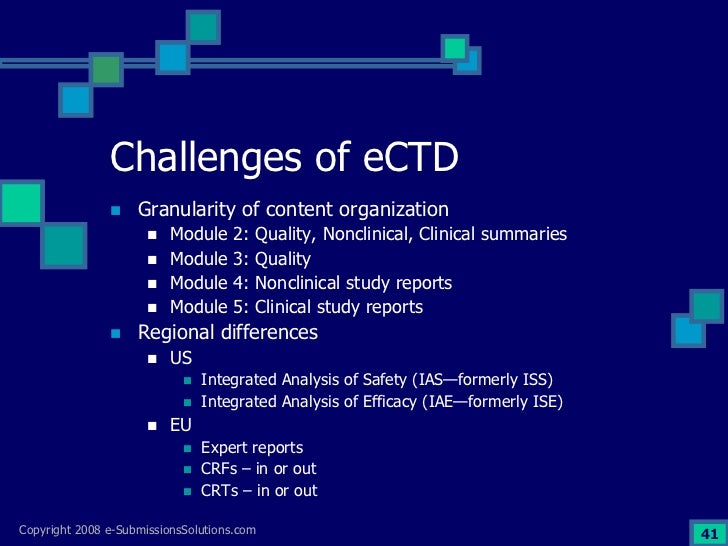 Challenges of eCTD

- Granularity of content organization
  - Module 2: Quality, Nonclinical, Clinical summaries
  - Module 3: Quality
  - Module 4: Nonclinical study reports
  - Module 5: Clinical study reports
- Regional differences
  - US
    - Integrated Analysis of Safety (IAS—formerly ISS)
    - Integrated Analysis of Efficacy (IAE—formerly ISE)
  - EU
    - Expert reports
    - CRFs – in or out
    - CRTs – in or out

Copyright 2008 e-SubmissionsSolutions.com

41